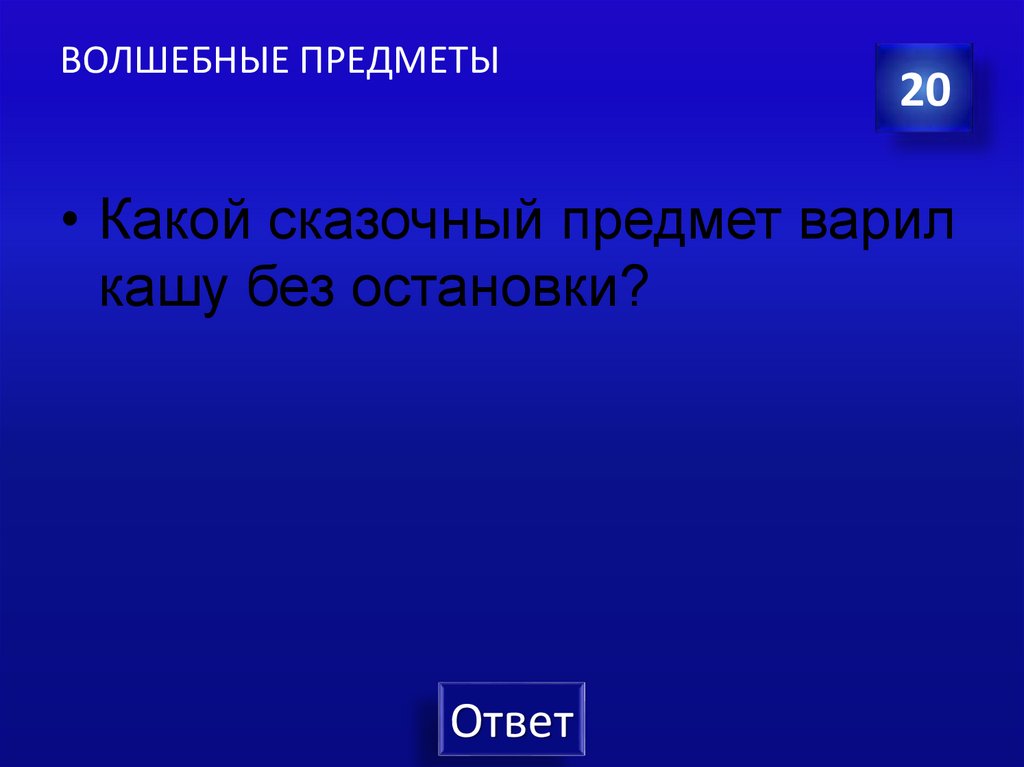 ВОЛШЕБНЫЕ ПРЕДМЕТЫ

20

• Какой сказочный предмет варил кашу без остановки?

Ответ